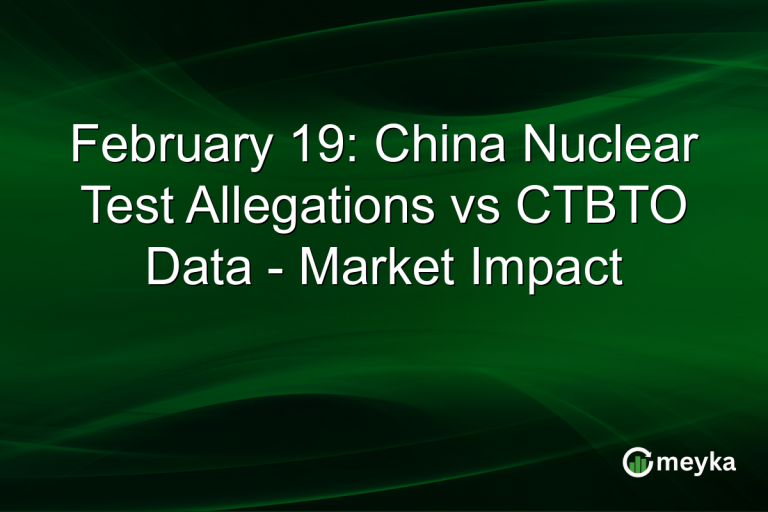 February 19: China Nuclear Test Allegations vs CTBTO Data - Market Impact

meyka